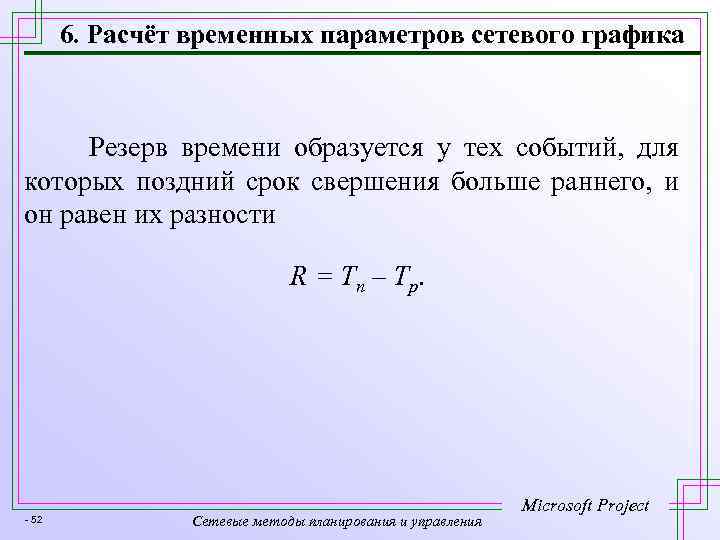 6. Расчёт временных параметров сетевого графика

Резерв времени образуется у тех событий, для которых поздний срок свершения больше раннего, и он равен их разности

$R = T_п – T_р.$

Microsoft Project

- 52

Сетевые методы планирования и управления